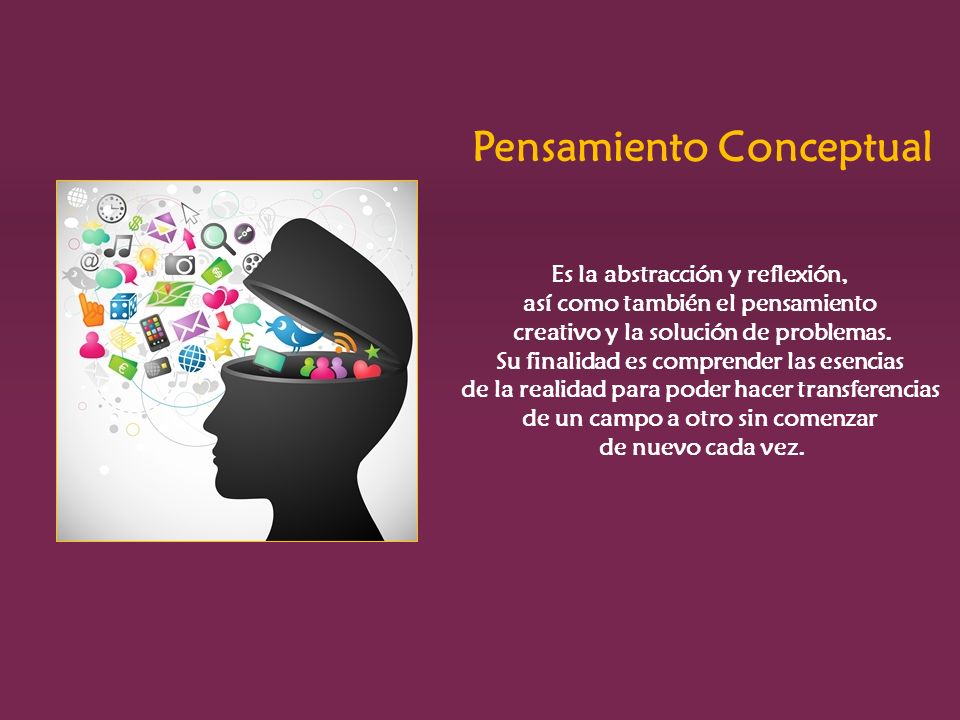 Pensamiento Conceptual

Es la abstracción y reflexión, así como también el pensamiento creativo y la solución de problemas. Su finalidad es comprender las esencias de la realidad para poder hacer transferencias de un campo a otro sin comenzar de nuevo cada vez.